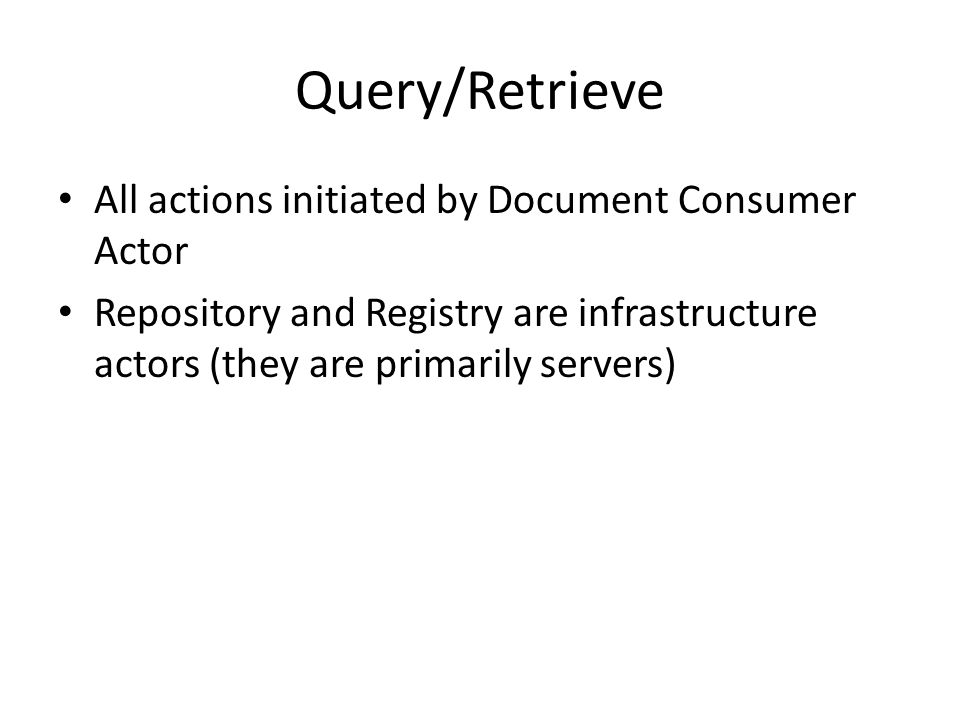 Query/Retrieve

• All actions initiated by Document Consumer Actor
• Repository and Registry are infrastructure actors (they are primarily servers)